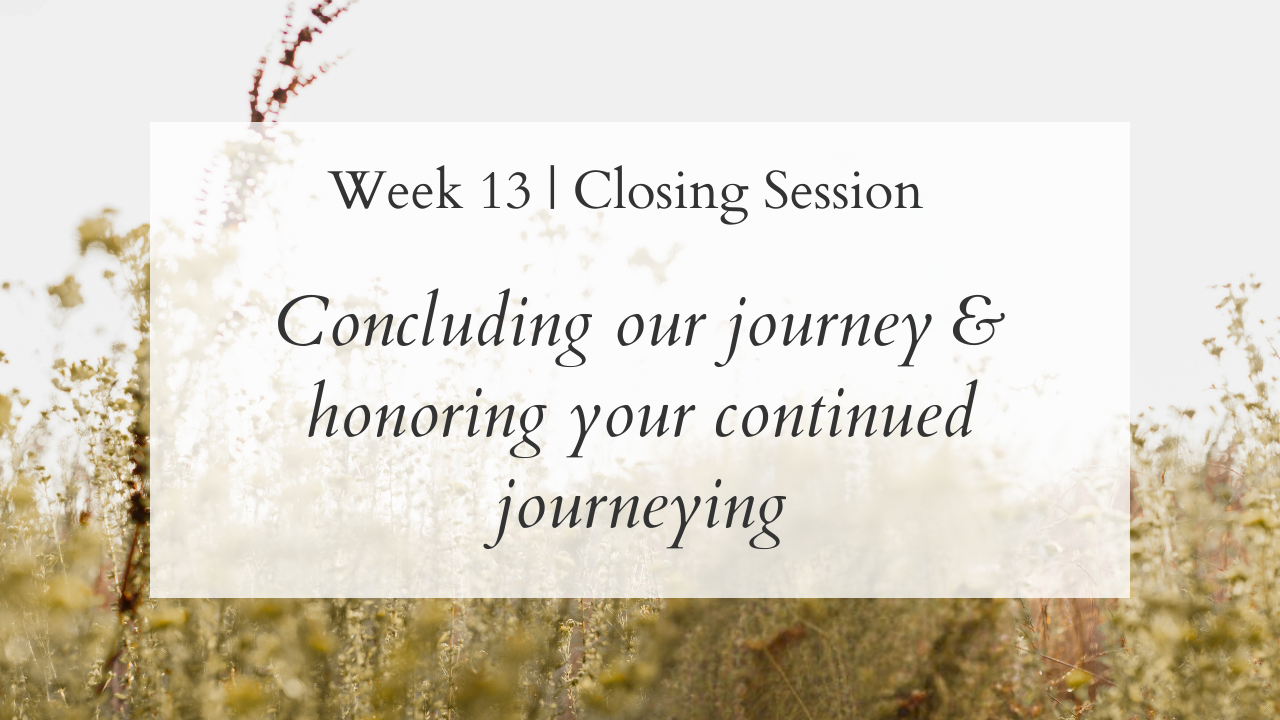 Week 13 | Closing Session

Concluding our journey & honoring your continued journeying